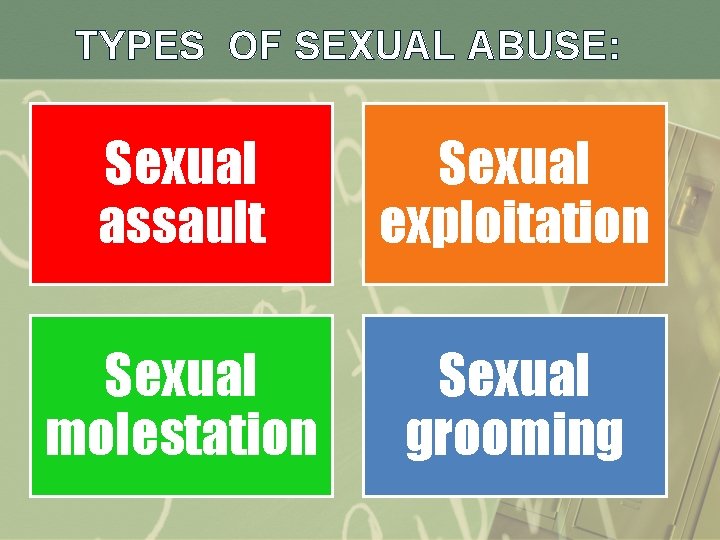 TYPES OF SEXUAL ABUSE:

Sexual assault

Sexual exploitation

Sexual molestation

Sexual grooming